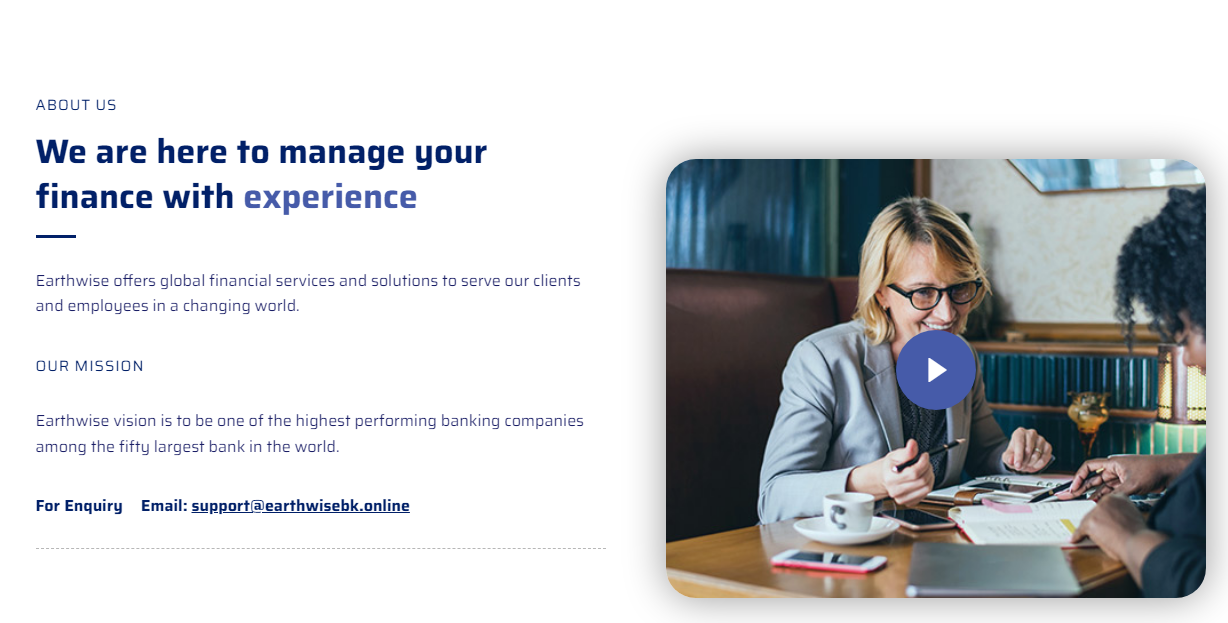 ABOUT US

We are here to manage your finance with experience

Earthwise offers global financial services and solutions to serve our clients and employees in a changing world.

OUR MISSION

Earthwise vision is to be one of the highest performing banking companies among the fifty largest bank in the world.

For Enquiry Email: support@earthwisebk.online